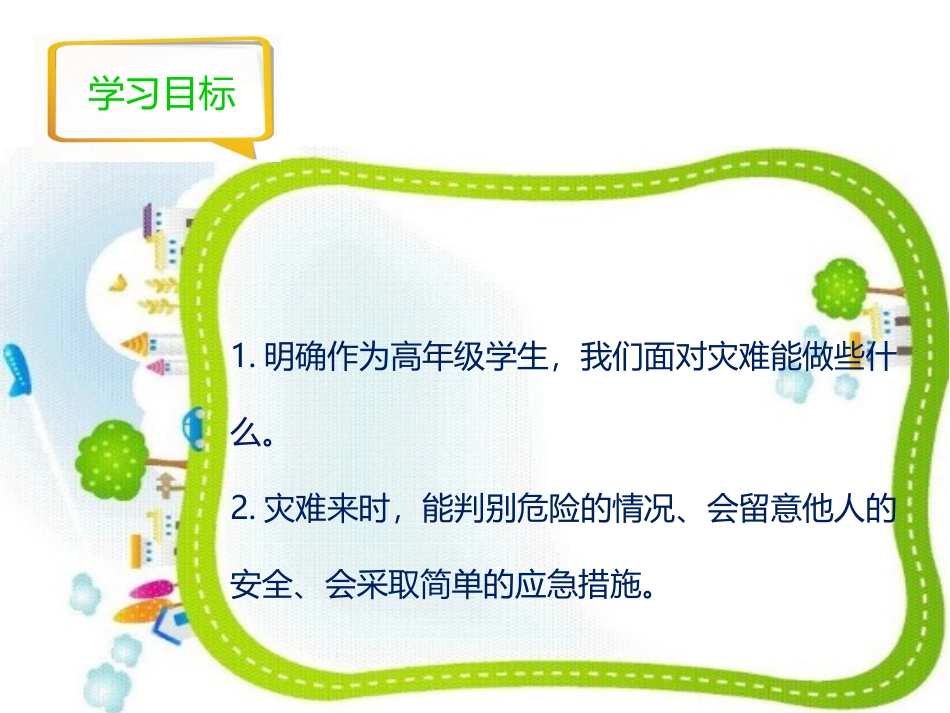 学习目标

1. 明确作为高年级学生，我们面对灾难能做些什么。

2. 灾难来时，能判别危险的情况、会留意他人的安全、会采取简单的应急措施。